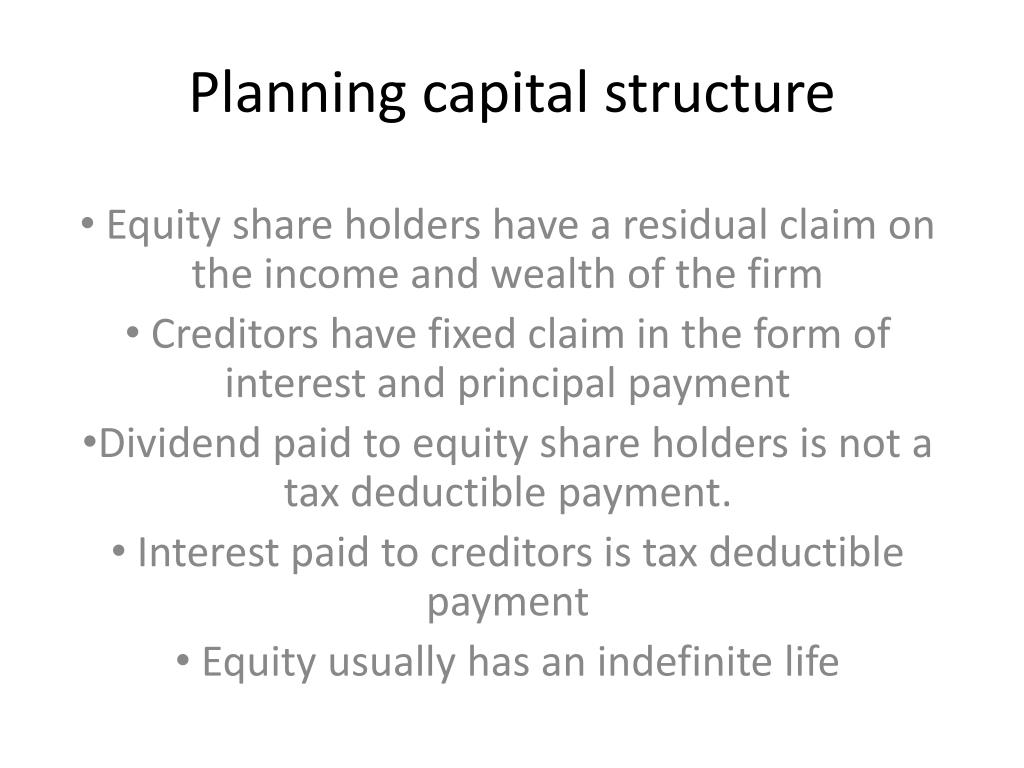 Planning capital structure

• Equity share holders have a residual claim on the income and wealth of the firm

• Creditors have fixed claim in the form of interest and principal payment

•Dividend paid to equity share holders is not a tax deductible payment.

• Interest paid to creditors is tax deductible payment

• Equity usually has an indefinite life